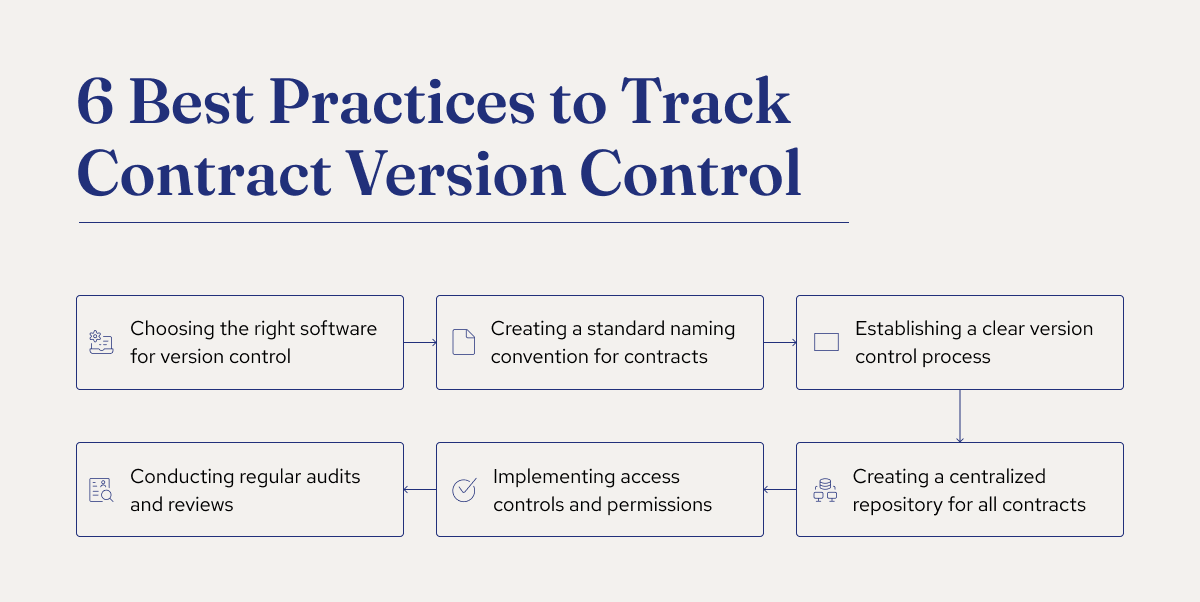 6 Best Practices to Track Contract Version Control

Choosing the right software for version control

Creating a standard naming convention for contracts

Establishing a clear version control process

Creating a centralized repository for all contracts

Implementing access controls and permissions

Conducting regular audits and reviews